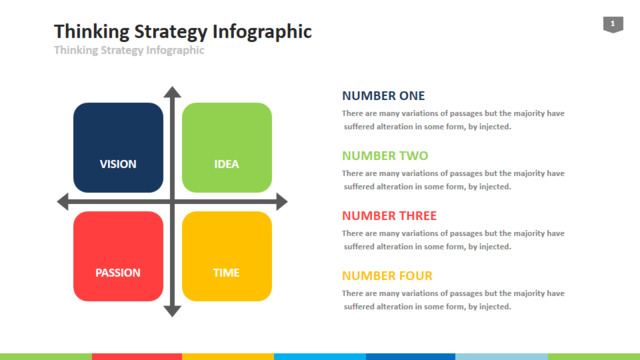 Thinking Strategy Infographic
Thinking Strategy Infographic

1

VISION

IDEA

PASSION

TIME

NUMBER ONE
There are many variations of passages but the majority have suffered alteration in some form, by injected.

NUMBER TWO
There are many variations of passages but the majority have suffered alteration in some form, by injected.

NUMBER THREE
There are many variations of passages but the majority have suffered alteration in some form, by injected.

NUMBER FOUR
There are many variations of passages but the majority have suffered alteration in some form, by injected.